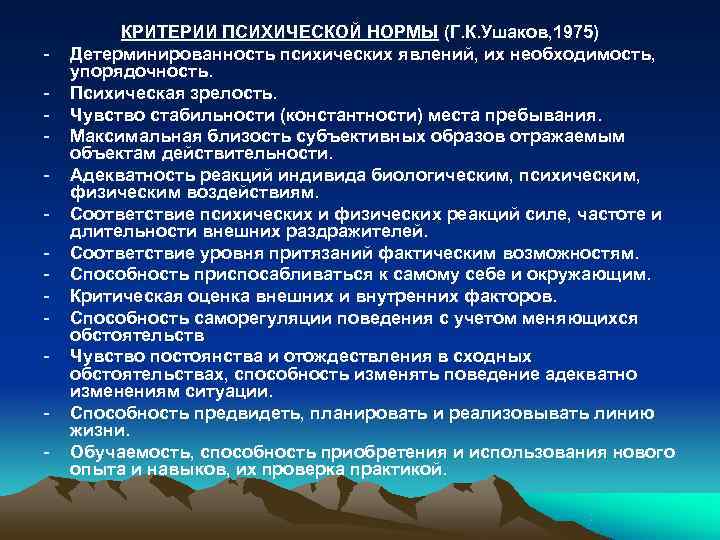 КРИТЕРИИ ПСИХИЧЕСКОЙ НОРМЫ (Г.К.Ушаков,1975)

- Детерминированность психических явлений, их необходимость, упорядочность.
- Психическая зрелость.
- Чувство стабильности (константности) места пребывания.
- Максимальная близость субъективных образов отражаемым объектам действительности.
- Адекватность реакций индивида биологическим, психическим, физическим воздействиям.
- Соответствие психических и физических реакций силе, частоте и длительности внешних раздражителей.
- Соответствие уровня притязаний фактическим возможностям.
- Способность приспосабливаться к самому себе и окружающим.
- Критическая оценка внешних и внутренних факторов.
- Способность саморегуляции поведения с учетом меняющихся обстоятельств
- Чувство постоянства и отождествления в сходных обстоятельствах, способность изменять поведение адекватно изменениям ситуации.
- Способность предвидеть, планировать и реализовывать линию жизни.
- Обучаемость, способность приобретения и использования нового опыта и навыков, их проверка практикой.